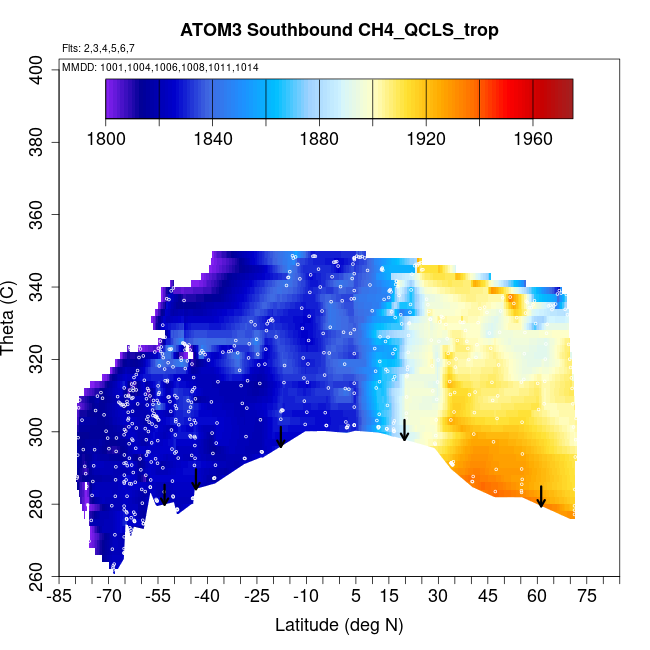 ATOM3 Southbound CH4_QCLS_trop

Flts: 2,3,4,5,6,7
MMDD: 1001,1004,1006,1008,1011,1014

1800 1840 1880 1920 1960

Theta (C)

400
380
360
340
320
300
280
260

-85 -70 -55 -40 -25 -10 5 15 30 45 60 75

Latitude (deg N)